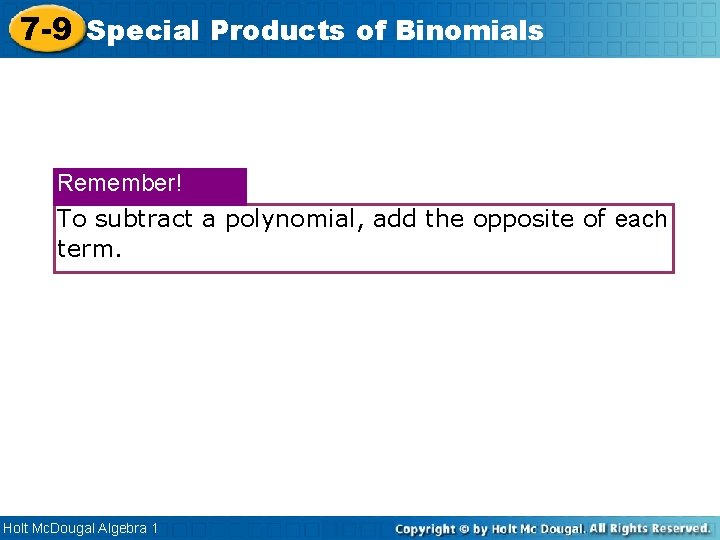 7-9 Special Products of Binomials

Remember!

To subtract a polynomial, add the opposite of each term.

Holt McDougal Algebra 1

Copyright © by Holt Mc Dougal. All Rights Reserved.